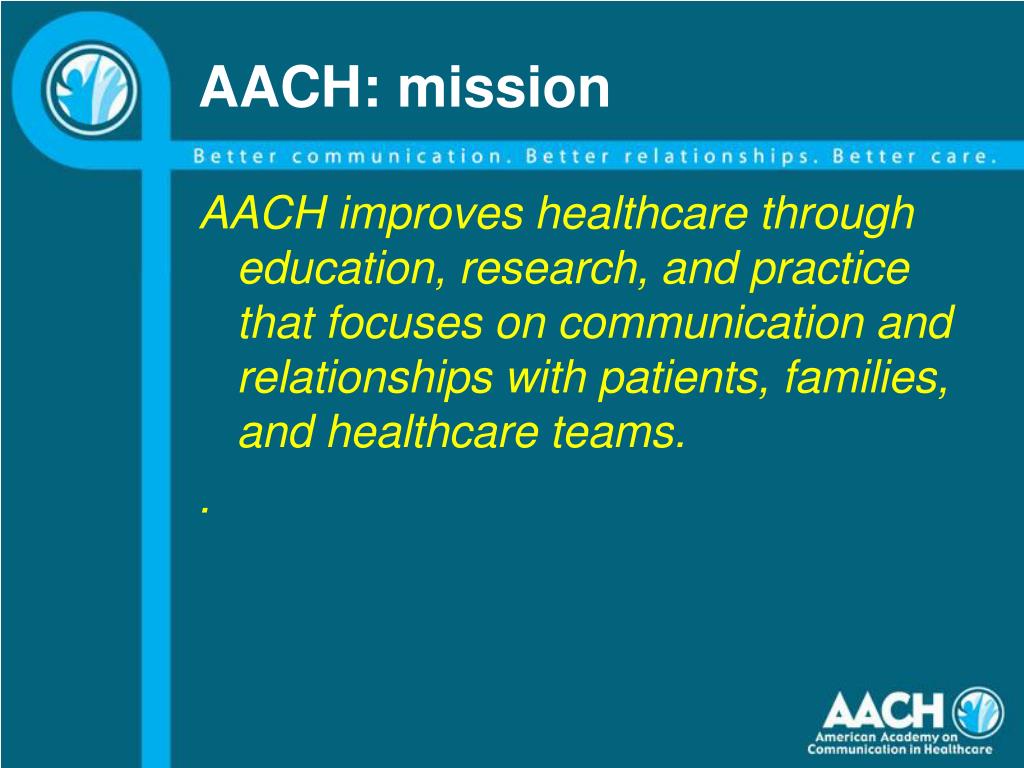 AACH: mission

Better communication. Better relationships. Better care.

AACH improves healthcare through education, research, and practice that focuses on communication and relationships with patients, families, and healthcare teams.

.

AACH
American Academy on Communication in Healthcare